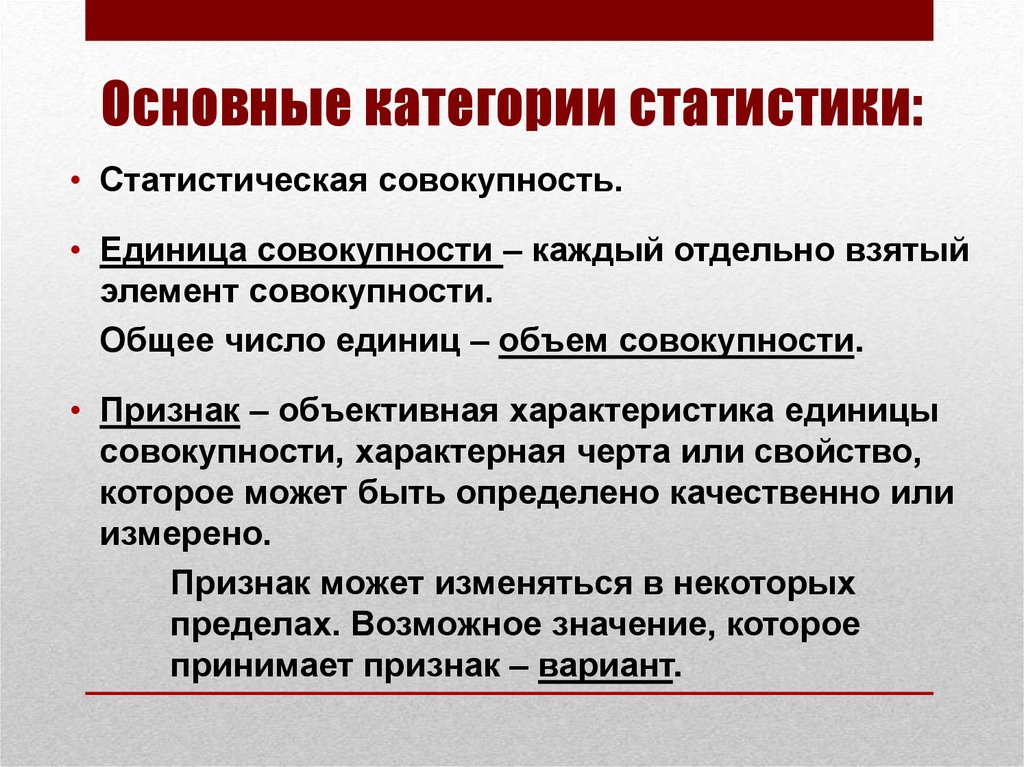 Основные категории статистики:

• Статистическая совокупность.

• Единица совокупности – каждый отдельно взятый элемент совокупности.

Общее число единиц – объем совокупности.

• Признак – объективная характеристика единицы совокупности, характерная черта или свойство, которое может быть определено качественно или измерено.

Признак может изменяться в некоторых пределах. Возможное значение, которое принимает признак – вариант.